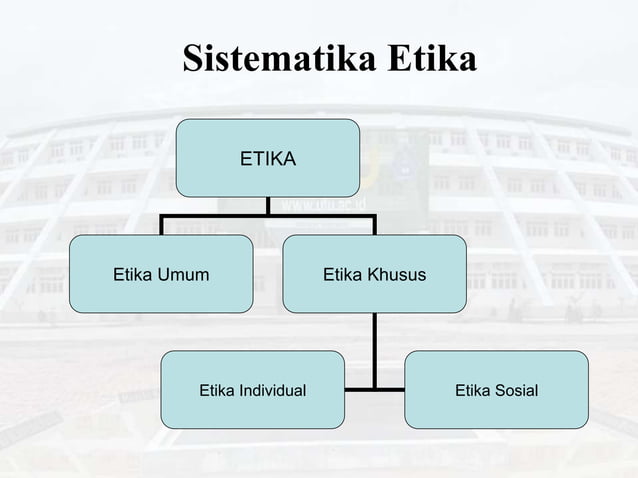 Sistematika Etika

ETIKA

Etika Umum

Etika Khusus

Etika Individual

Etika Sosial